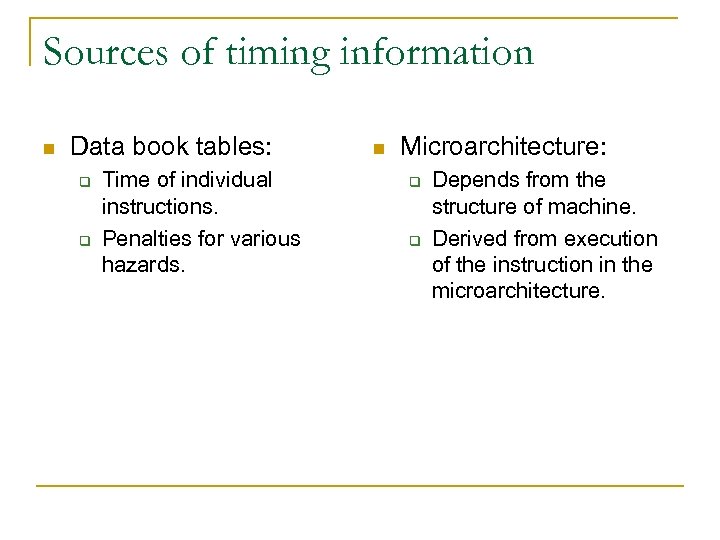 Sources of timing information

Data book tables:

Time of individual instructions.

Penalties for various hazards.

Microarchitecture:

Depends from the structure of machine.

Derived from execution of the instruction in the microarchitecture.